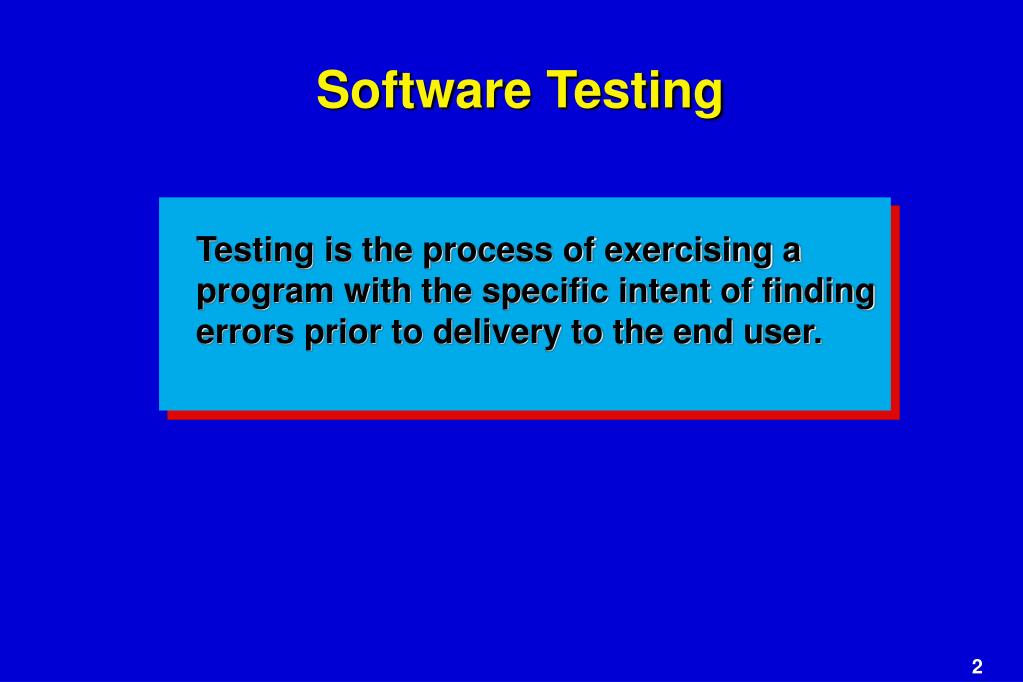 Software Testing

Testing is the process of exercising a program with the specific intent of finding errors prior to delivery to the end user.

2